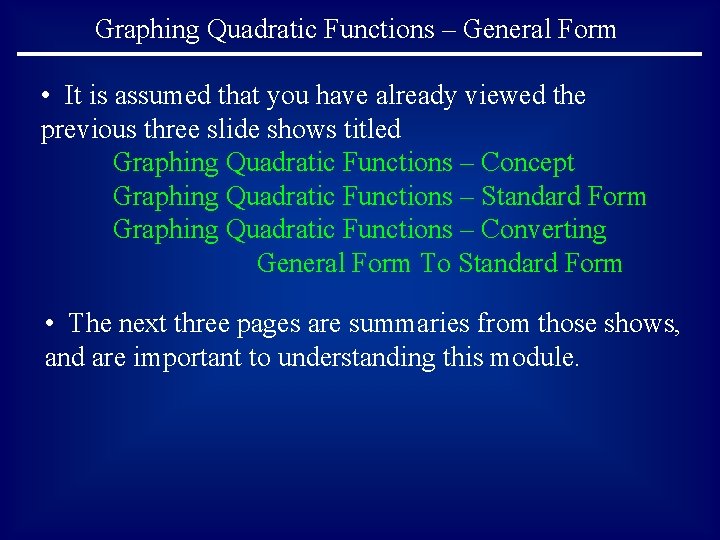 Graphing Quadratic Functions – General Form

• It is assumed that you have already viewed the previous three slide shows titled

Graphing Quadratic Functions – Concept
Graphing Quadratic Functions – Standard Form
Graphing Quadratic Functions – Converting
General Form To Standard Form

• The next three pages are summaries from those shows, and are important to understanding this module.